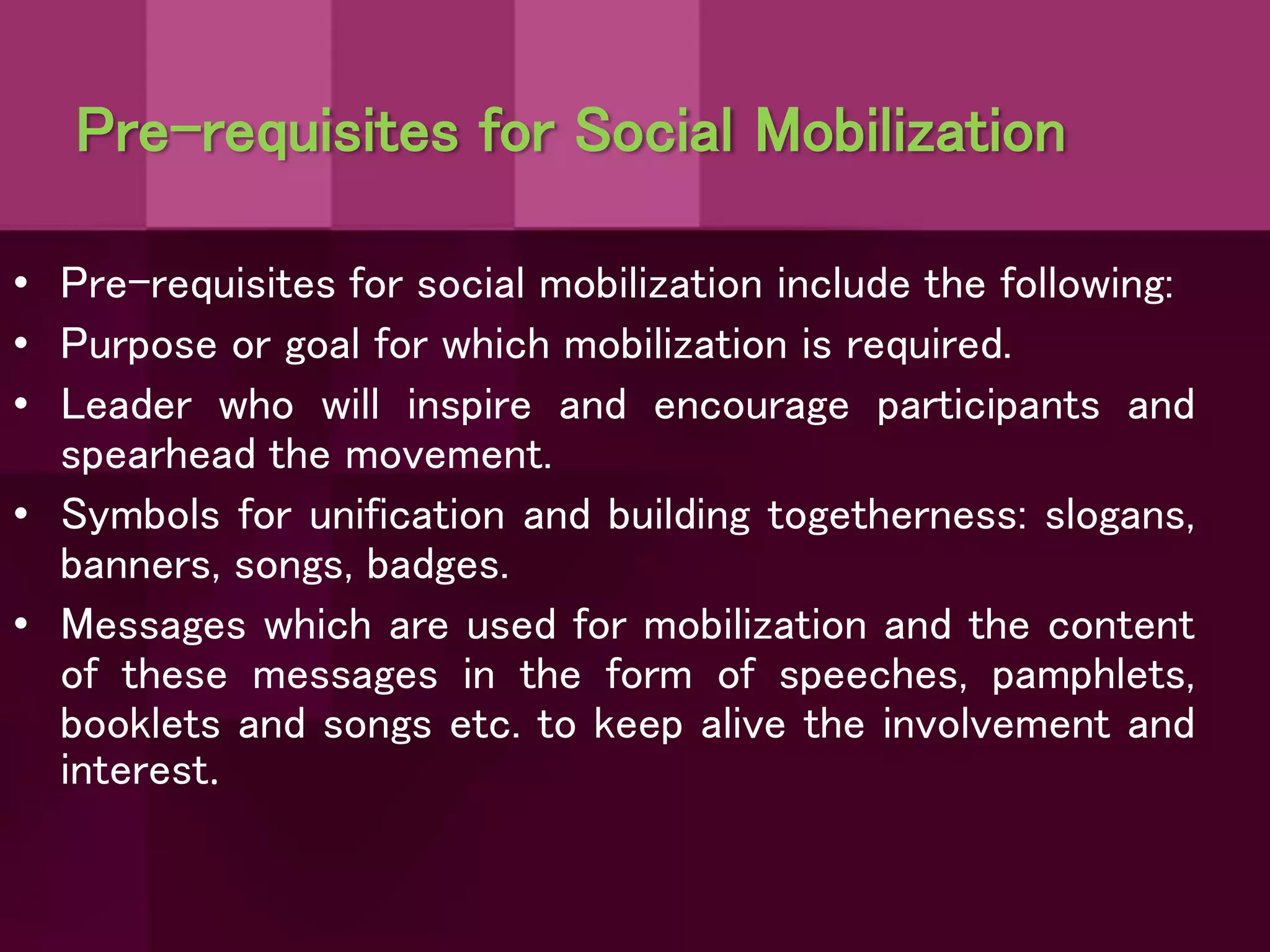 Pre-requisites for Social Mobilization

• Pre-requisites for social mobilization include the following:
• Purpose or goal for which mobilization is required.
• Leader who will inspire and encourage participants and spearhead the movement.
• Symbols for unification and building togetherness: slogans, banners, songs, badges.
• Messages which are used for mobilization and the content of these messages in the form of speeches, pamphlets, booklets and songs etc. to keep alive the involvement and interest.